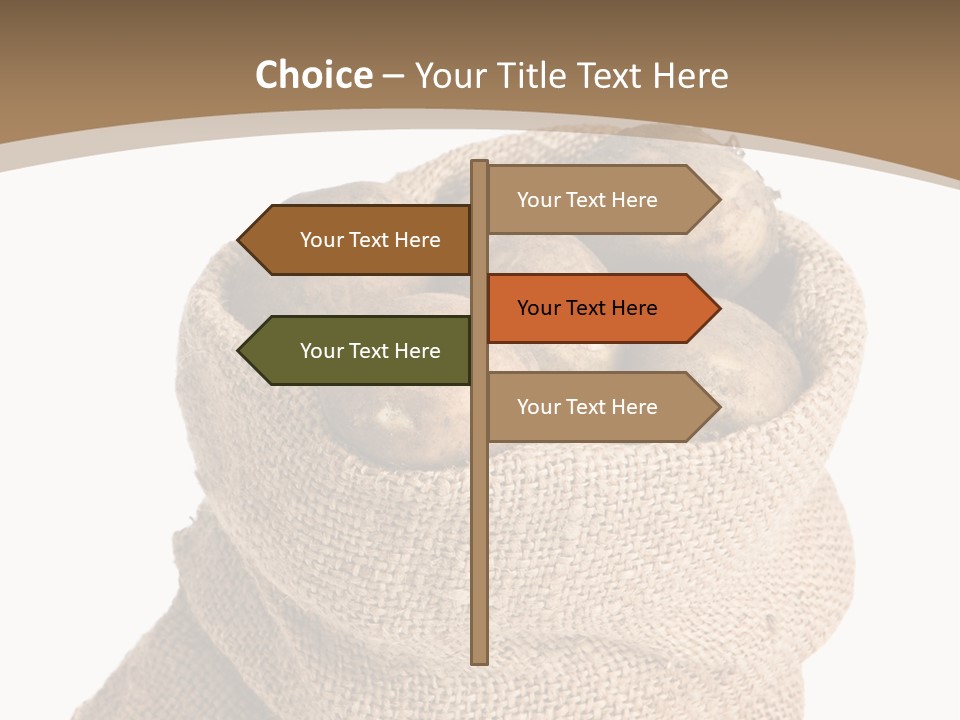 Choice – Your Title Text Here

Your Text Here

Your Text Here

Your Text Here

Your Text Here

Your Text Here